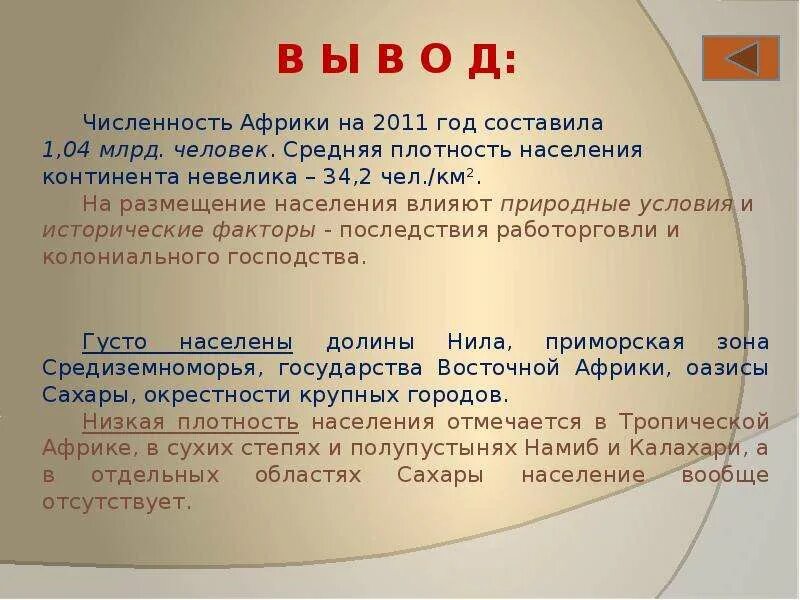 В Ы В О Д:

Численность Африки на 2011 год составила 1,04 млрд. человек. Средняя плотность населения континента невелика – 34,2 чел./км$^2$.

На размещение населения влияют природные условия и исторические факторы - последствия работорговли и колониального господства.

Густо населены долины Нила, приморская зона Средиземноморья, государства Восточной Африки, оазисы Сахары, окрестности крупных городов.

Низкая плотность населения отмечается в Тропической Африке, в сухих степях и полупустынях Намиб и Калахари, а в отдельных областях Сахары население вообще отсутствует.